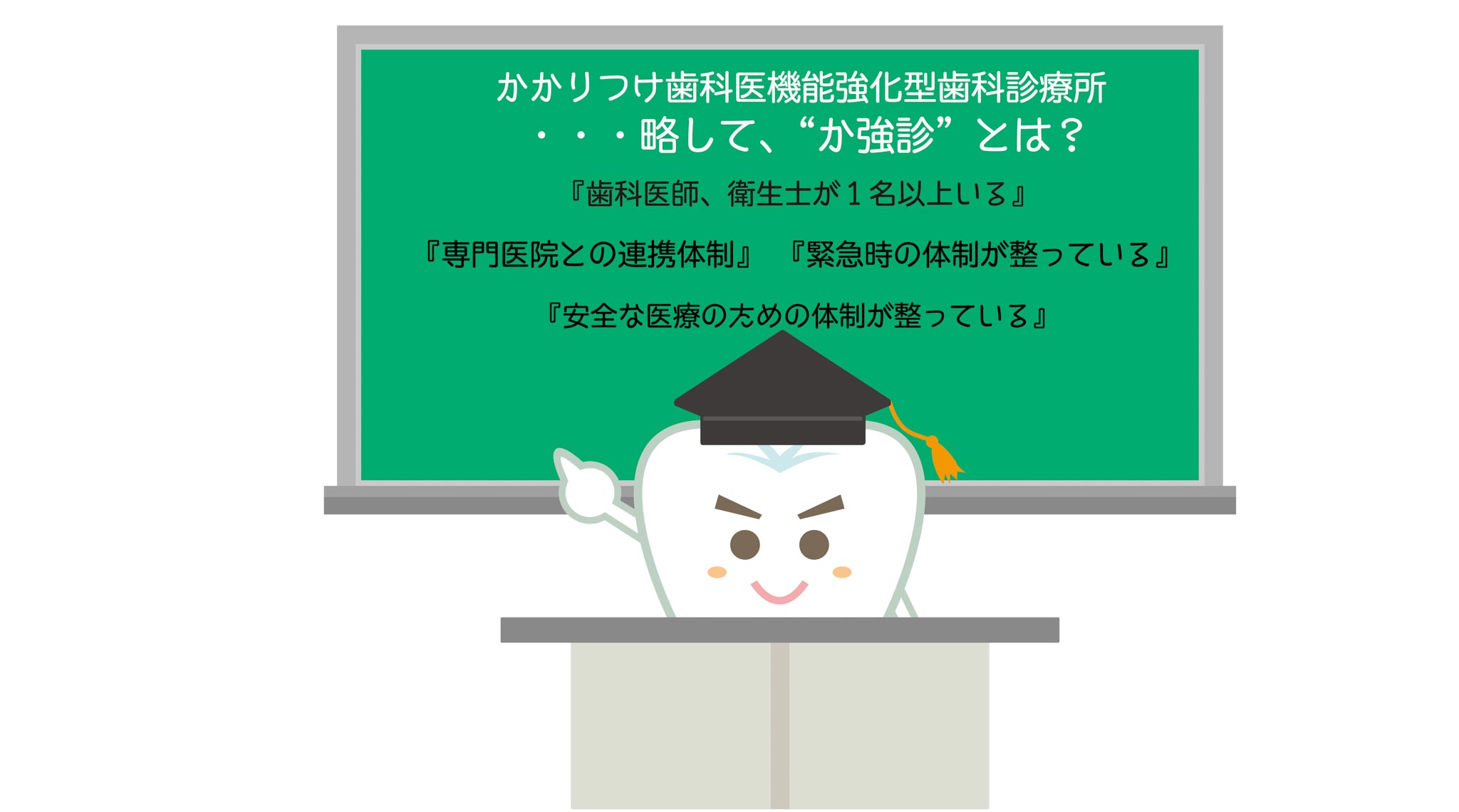 かかりつけ歯科医機能強化型歯科診療所
・・・略して、“か強診”とは？

『歯科医師、衛生士が１名以上いる』

『専門医院との連携体制』　『緊急時の体制が整っている』

『安全な医療のための体制が整っている』